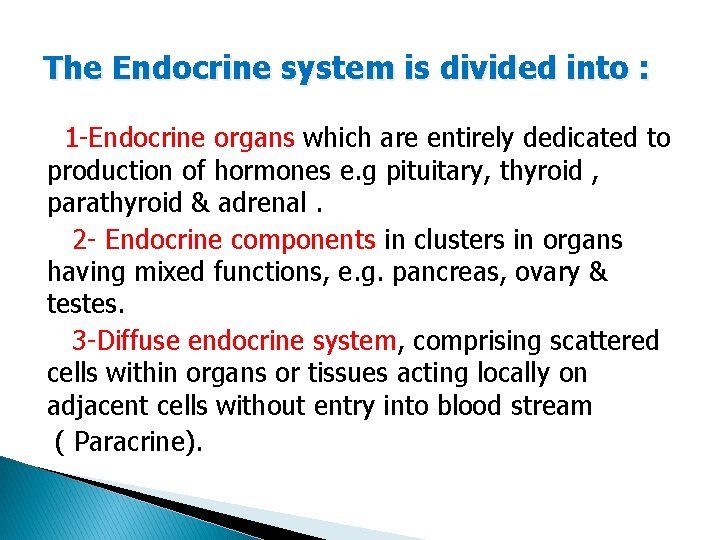 The Endocrine system is divided into :

1-Endocrine organs which are entirely dedicated to production of hormones e.g pituitary, thyroid , parathyroid & adrenal .

2- Endocrine components in clusters in organs having mixed functions, e.g. pancreas, ovary & testes.

3-Diffuse endocrine system, comprising scattered cells within organs or tissues acting locally on adjacent cells without entry into blood stream ( Paracrine).